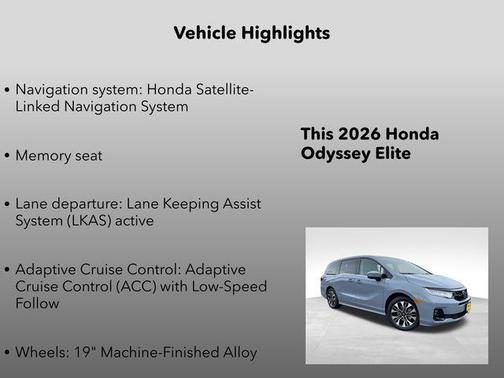 Vehicle Highlights

• Navigation system: Honda Satellite-Linked Navigation System

• Memory seat

• Lane departure: Lane Keeping Assist System (LKAS) active

• Adaptive Cruise Control: Adaptive Cruise Control (ACC) with Low-Speed Follow

• Wheels: 19" Machine-Finished Alloy

This 2026 Honda Odyssey Elite